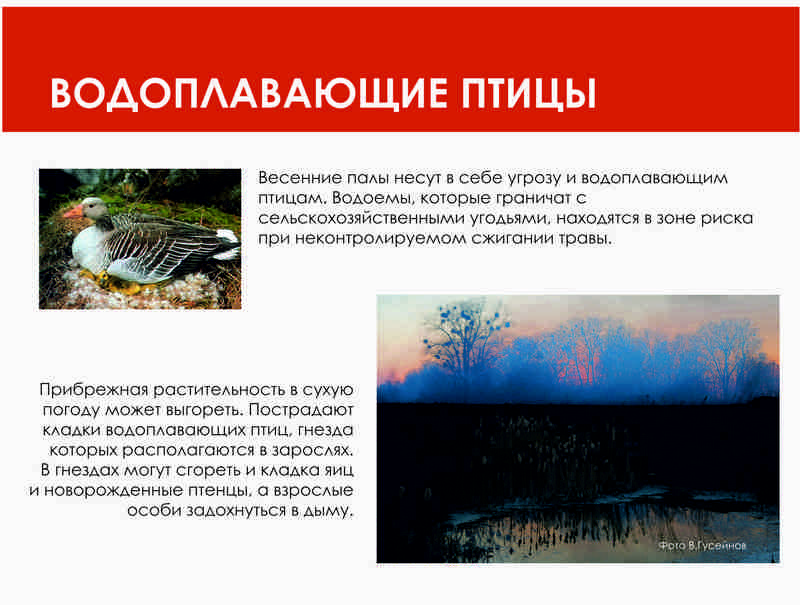 ВОДОПЛАВАЮЩИЕ ПТИЦЫ

Весенние палы несут в себе угрозу и водоплавающим птицам. Водоемы, которые граничат с сельскохозяйственными угодьями, находятся в зоне риска при неконтролируемом сжигании травы.

Прибрежная растительность в сухую погоду может выгореть. Пострадают кладки водоплавающих птиц, гнезда которых располагаются в зарослях. В гнездах могут сгореть и кладка яиц и новорожденные птенцы, а взрослые особи задохнуться в дыму.

Фото В.Гусейнов